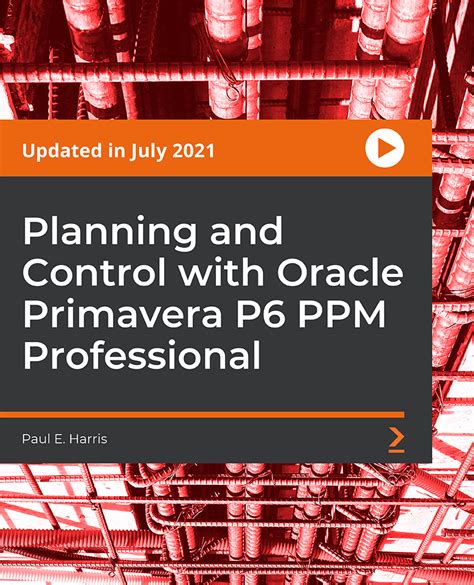 Updated in July 2021

Planning and Control with Oracle Primavera P6 PPM Professional

Paul E. Harris